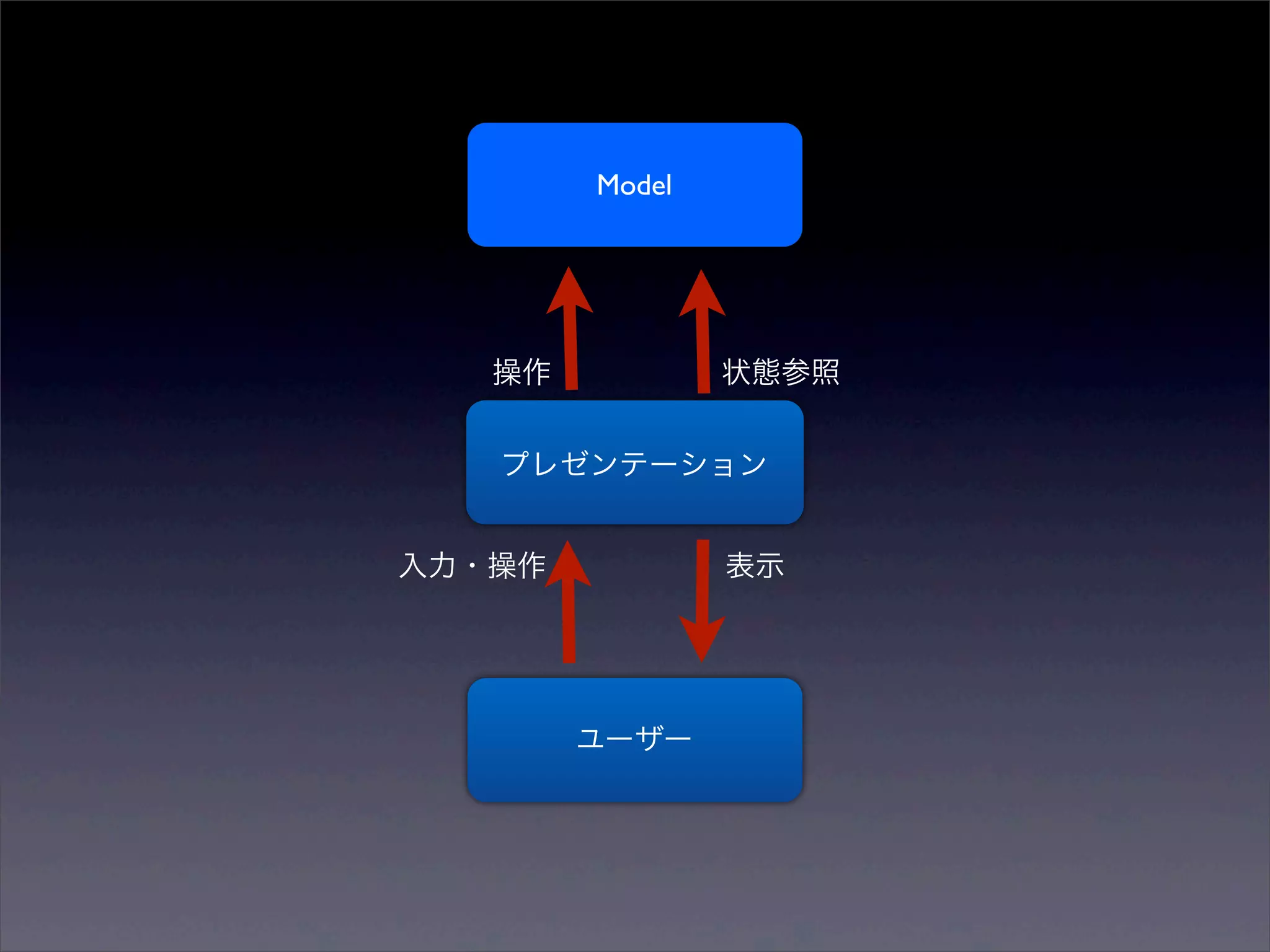 Model

操作

状態参照

プレゼンテーション

入力・操作

表示

ユーザー